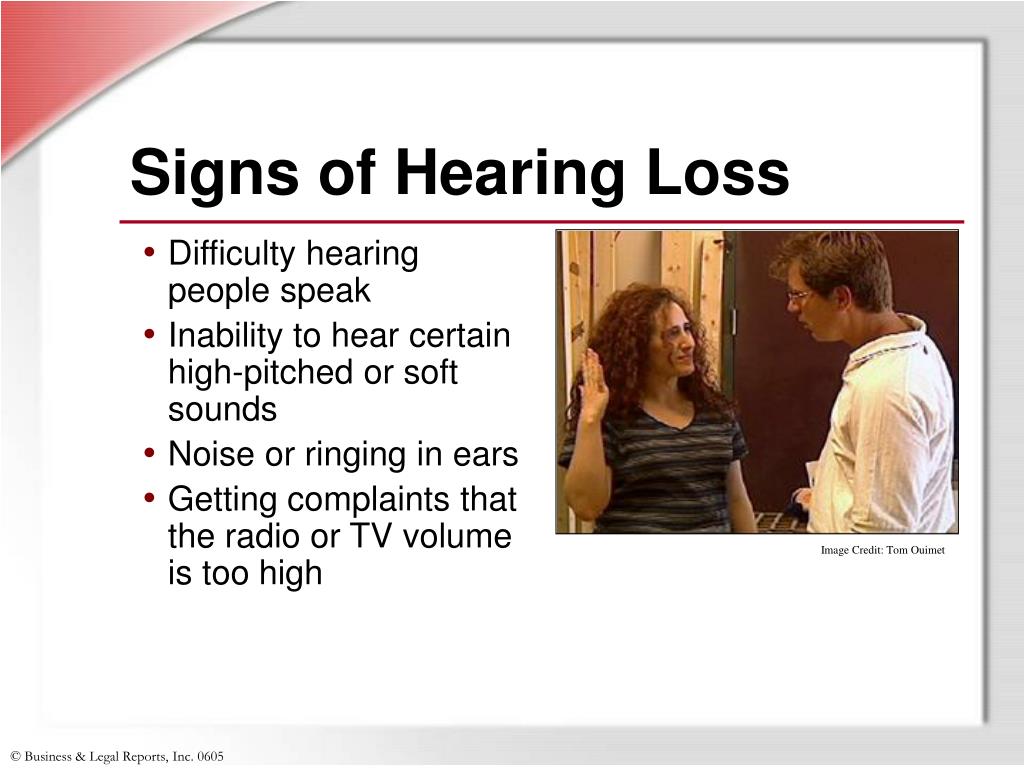 Signs of Hearing Loss

• Difficulty hearing people speak
• Inability to hear certain high-pitched or soft sounds
• Noise or ringing in ears
• Getting complaints that the radio or TV volume is too high

Image Credit: Tom Ouimet

© Business & Legal Reports, Inc. 0605